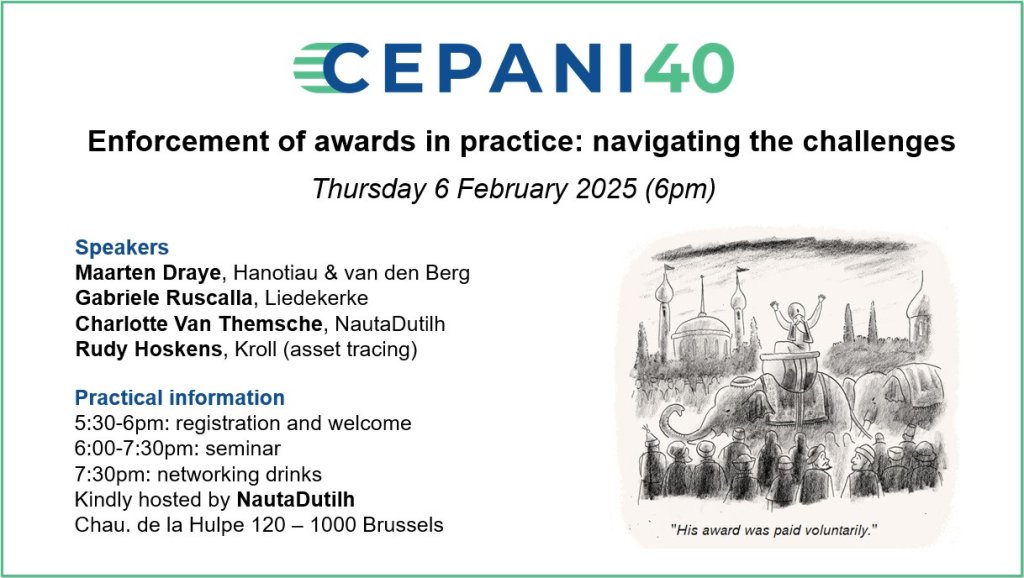 CEPANI40

Enforcement of awards in practice: navigating the challenges

Thursday 6 February 2025 (6pm)

Speakers
Maarten Draye, Hanotiau & van den Berg
Gabriele Ruscalla, Liedekerke
Charlotte Van Themsche, NautaDutilh
Rudy Hoskens, Kroll (asset tracing)

Practical information
5:30-6pm: registration and welcome
6:00-7:30pm: seminar
7:30pm: networking drinks
Kindly hosted by NautaDutilh
Chau. de la Hulpe 120 – 1000 Brussels

"His award was paid voluntarily."